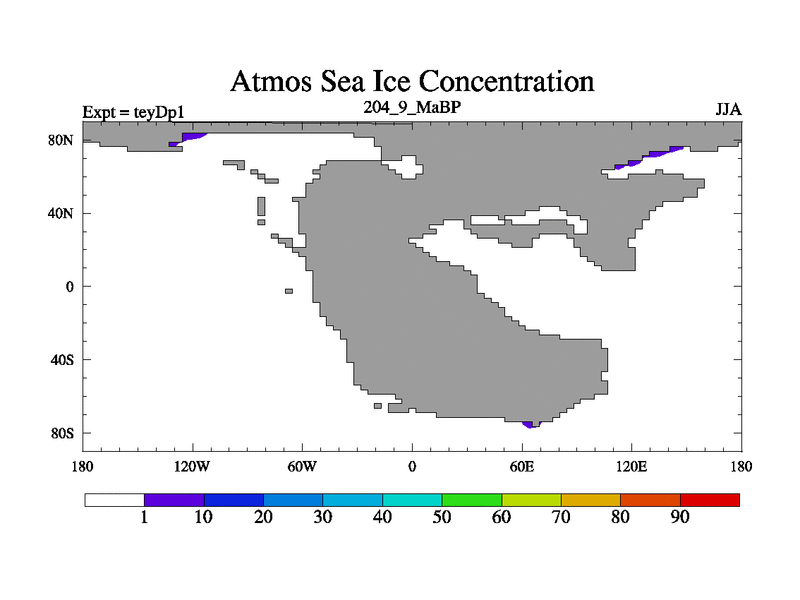 Atmos Sea Ice Concentration

Expt = teyDp1

204_9_MaBP

JJA

80N
40N
0
40S
80S

180 120W 60W 0 60E 120E 180

1 10 20 30 40 50 60 70 80 90